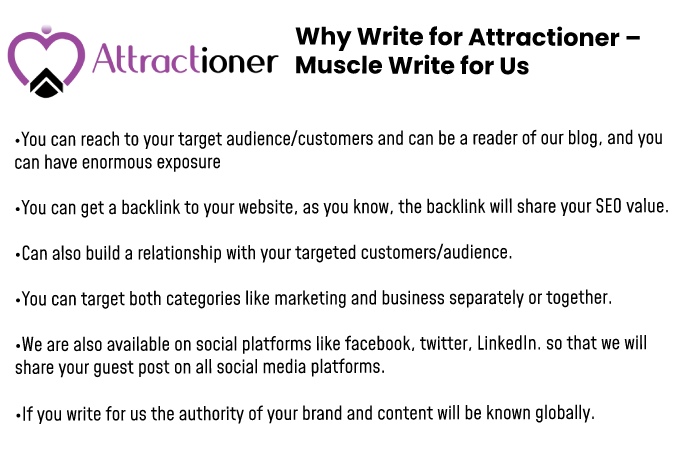 Attractioner

Why Write for Attractioner – Muscle Write for Us

•You can reach to your target audience/customers and can be a reader of our blog, and you can have enormous exposure

•You can get a backlink to your website, as you know, the backlink will share your SEO value.

•Can also build a relationship with your targeted customers/audience.

•You can target both categories like marketing and business separately or together.

•We are also available on social platforms like facebook, twitter, LinkedIn. so that we will share your guest post on all social media platforms.

•If you write for us the authority of your brand and content will be known globally.